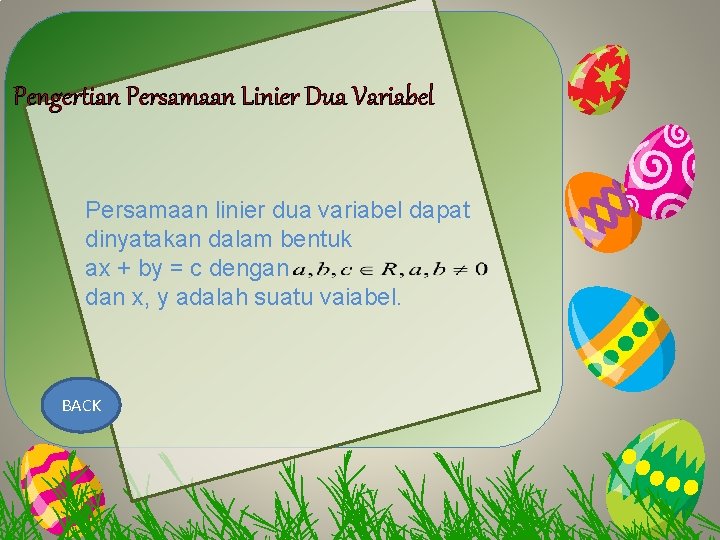 Pengertian Persamaan Linier Dua Variabel

Persamaan linier dua variabel dapat dinyatakan dalam bentuk ax + by = c dengan $a, b, c \in R, a, b \neq 0$ dan x, y adalah suatu vaiabel.

BACK